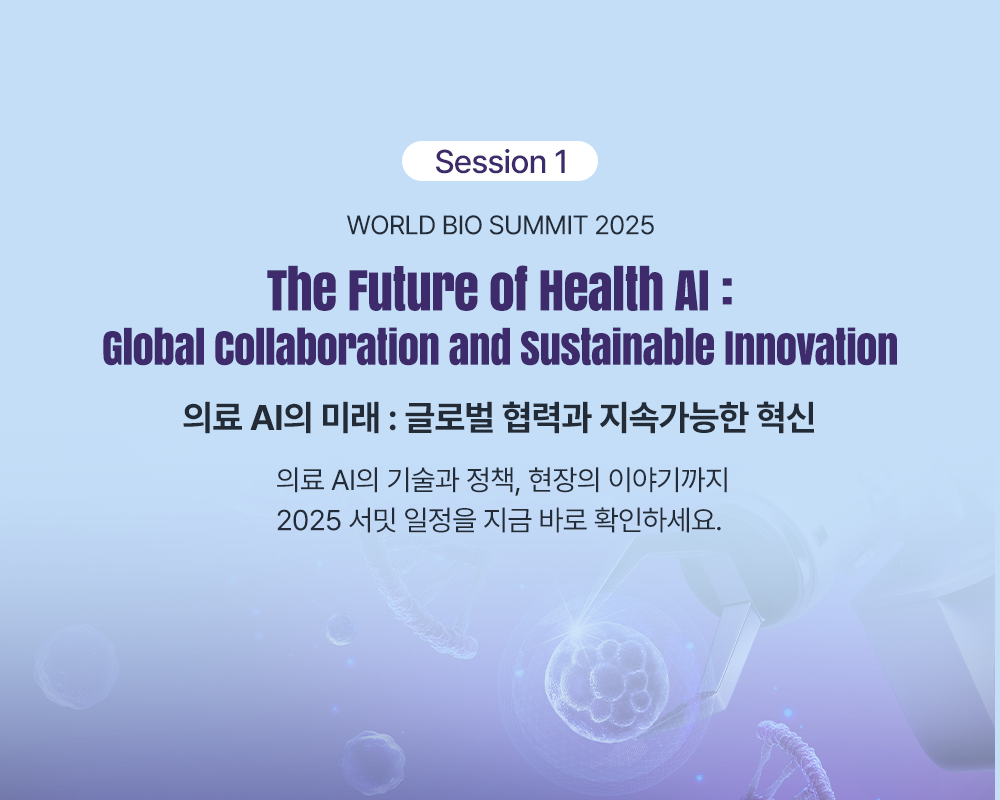 Session 1

WORLD BIO SUMMIT 2025

The Future of Health AI :
Global Collaboration and Sustainable Innovation

의료 AI의 미래 : 글로벌 협력과 지속가능한 혁신

의료 AI의 기술과 정책, 현장의 이야기까지
2025 서밋 일정을 지금 바로 확인하세요.